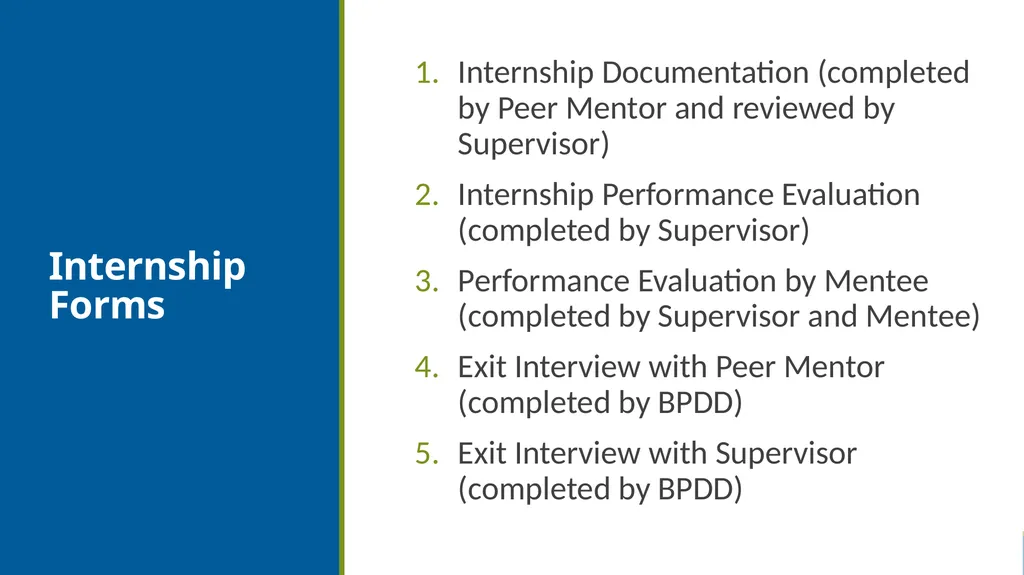 Internship Forms

1. Internship Documentation (completed by Peer Mentor and reviewed by Supervisor)

2. Internship Performance Evaluation (completed by Supervisor)

3. Performance Evaluation by Mentee (completed by Supervisor and Mentee)

4. Exit Interview with Peer Mentor (completed by BPDD)

5. Exit Interview with Supervisor (completed by BPDD)